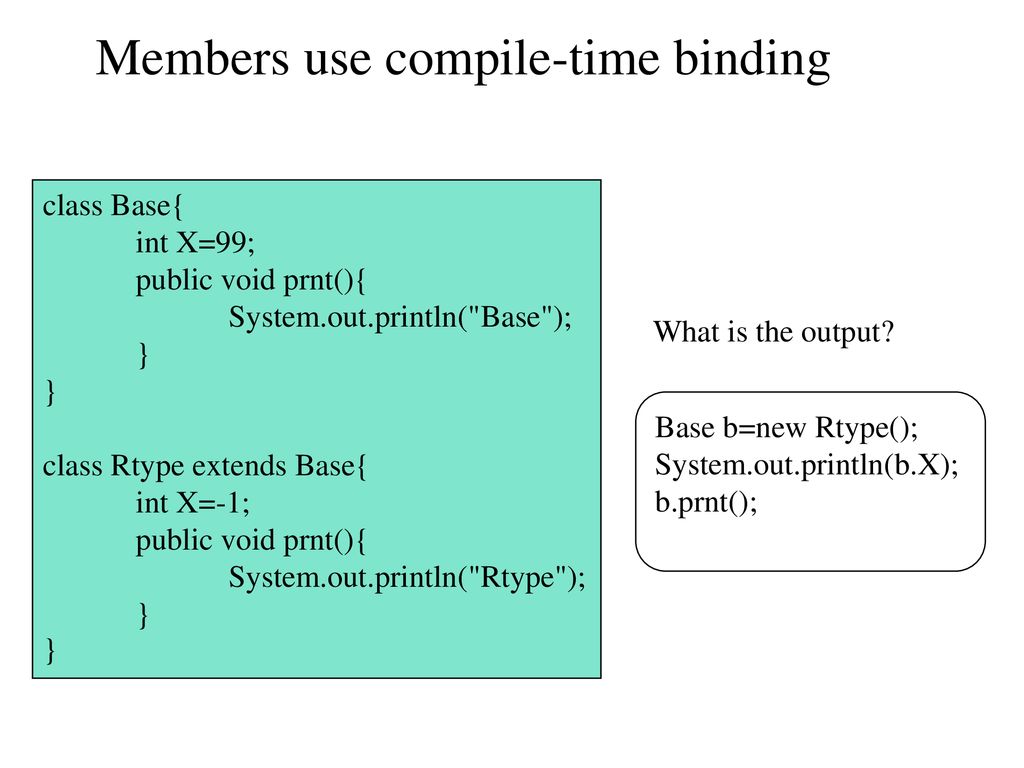 Members use compile-time binding

class Base{
	int X=99;
	public void prnt(){
		System.out.println("Base");
	}
}

class Rtype extends Base{
	int X=-1;
	public void prnt(){
		System.out.println("Rtype");
	}
}

What is the output?

Base b=new Rtype();
System.out.println(b.X);
b.prnt();